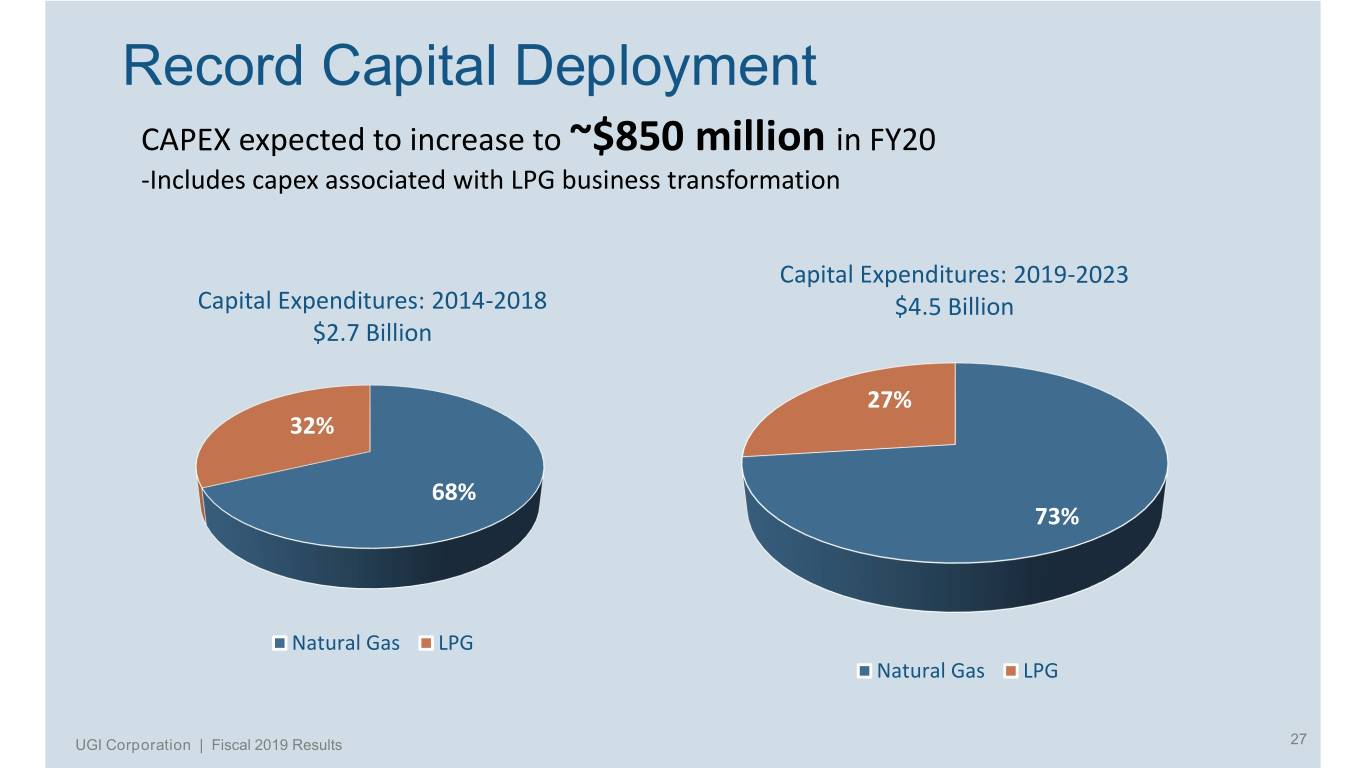 Record Capital Deployment

CAPEX expected to increase to ~\$850 million in FY20
-Includes capex associated with LPG business transformation

Capital Expenditures: 2014-2018
\$2.7 Billion

32%

68%

Natural Gas LPG

Capital Expenditures: 2019-2023
\$4.5 Billion

27%

73%

Natural Gas LPG

UGI Corporation | Fiscal 2019 Results

27